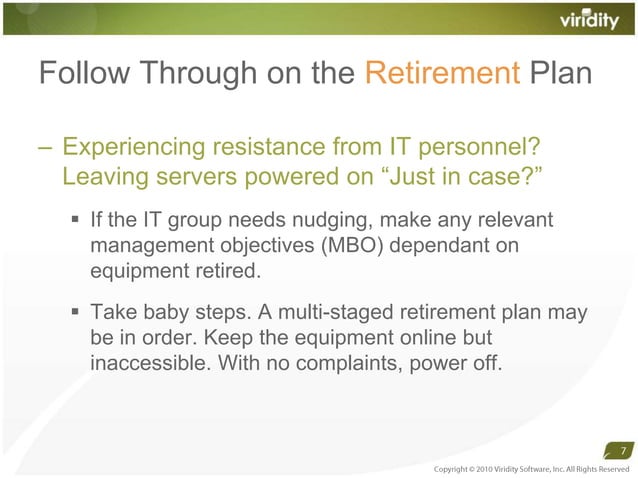 viridity

Follow Through on the Retirement Plan

– Experiencing resistance from IT personnel? Leaving servers powered on “Just in case?”

▪ If the IT group needs nudging, make any relevant management objectives (MBO) dependant on equipment retired.

▪ Take baby steps. A multi-staged retirement plan may be in order. Keep the equipment online but inaccessible. With no complaints, power off.

7

Copyright © 2010 Viridity Software, Inc. All Rights Reserved